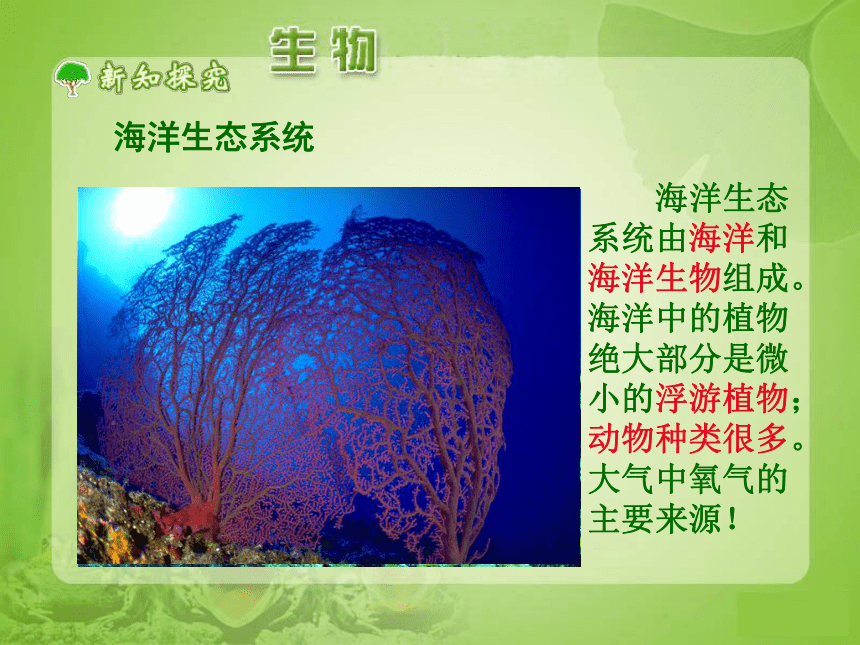 生物

新知探究

海洋生态系统

海洋生态系统由海洋和海洋生物组成。海洋中的植物绝大部分是微小的浮游植物；动物种类很多。大气中氧气的主要来源！